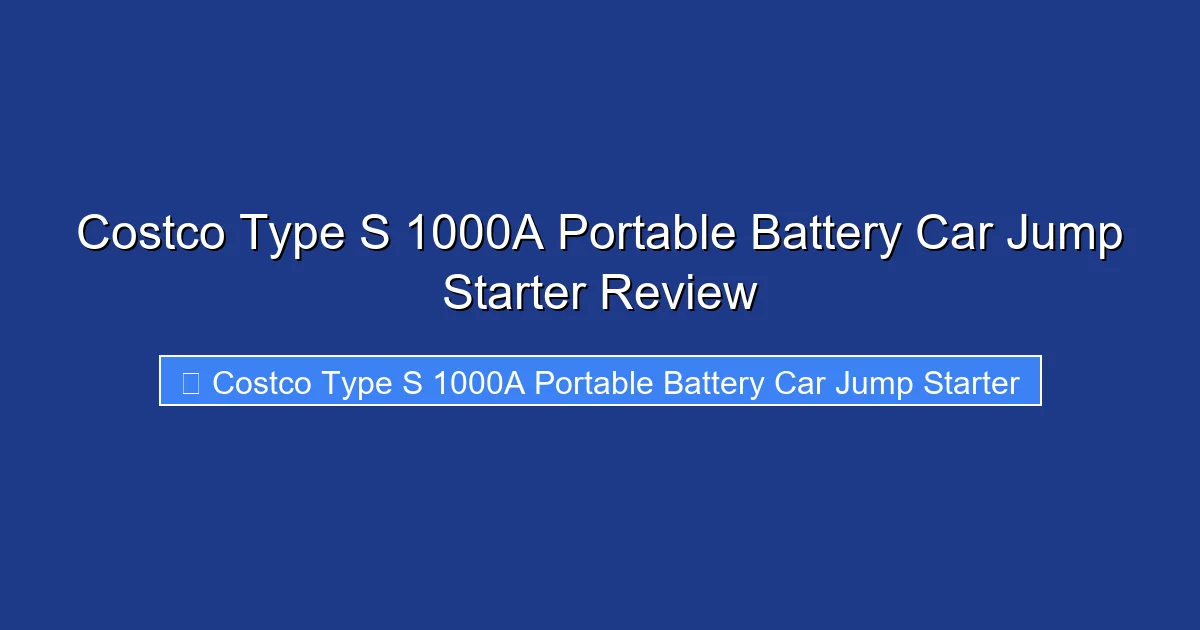 Costco Type S 1000A Portable Battery Car Jump Starter Review

Costco Type S 1000A Portable Battery Car Jump Starter